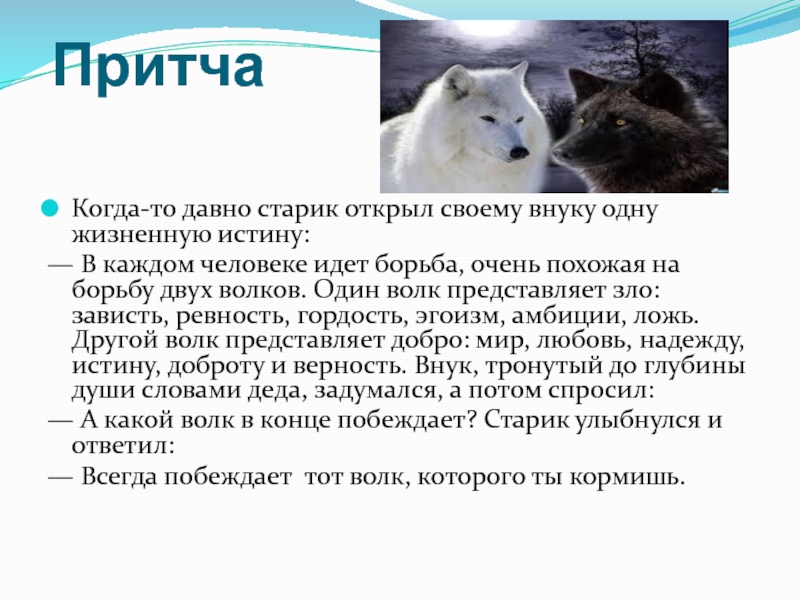 Притча

Когда-то давно старик открыл своему внуку одну жизненную истину:

— В каждом человеке идет борьба, очень похожая на борьбу двух волков. Один волк представляет зло: зависть, ревность, гордость, эгоизм, амбиции, ложь. Другой волк представляет добро: мир, любовь, надежду, истину, доброту и верность. Внук, тронутый до глубины души словами деда, задумался, а потом спросил:

— А какой волк в конце побеждает? Старик улыбнулся и ответил:

— Всегда побеждает тот волк, которого ты кормишь.